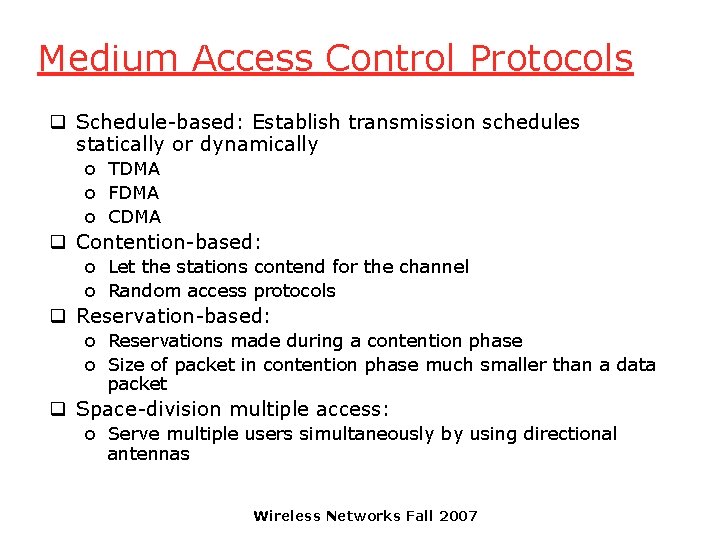 Medium Access Control Protocols

❑ Schedule-based: Establish transmission schedules statically or dynamically
o TDMA
o FDMA
o CDMA
❑ Contention-based:
o Let the stations contend for the channel
o Random access protocols
❑ Reservation-based:
o Reservations made during a contention phase
o Size of packet in contention phase much smaller than a data packet
❑ Space-division multiple access:
o Serve multiple users simultaneously by using directional antennas

Wireless Networks Fall 2007